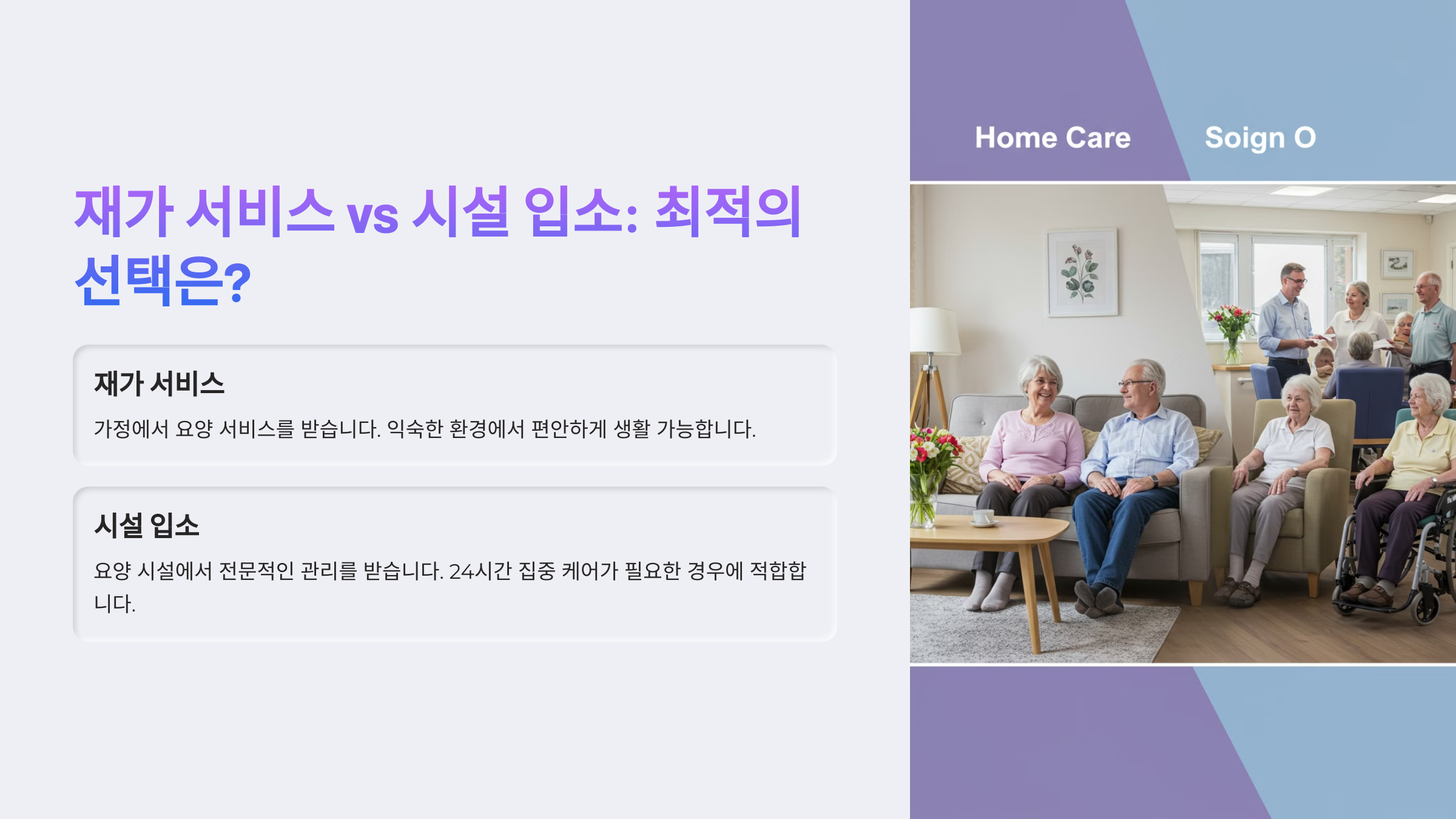 재가 서비스 vs 시설 입소: 최적의 선택은?

재가 서비스

가정에서 요양 서비스를 받습니다. 익숙한 환경에서 편안하게 생활 가능합니다.

시설 입소

요양 시설에서 전문적인 관리를 받습니다. 24시간 집중 케어가 필요한 경우에 적합합니다.

Home Care

Soign O